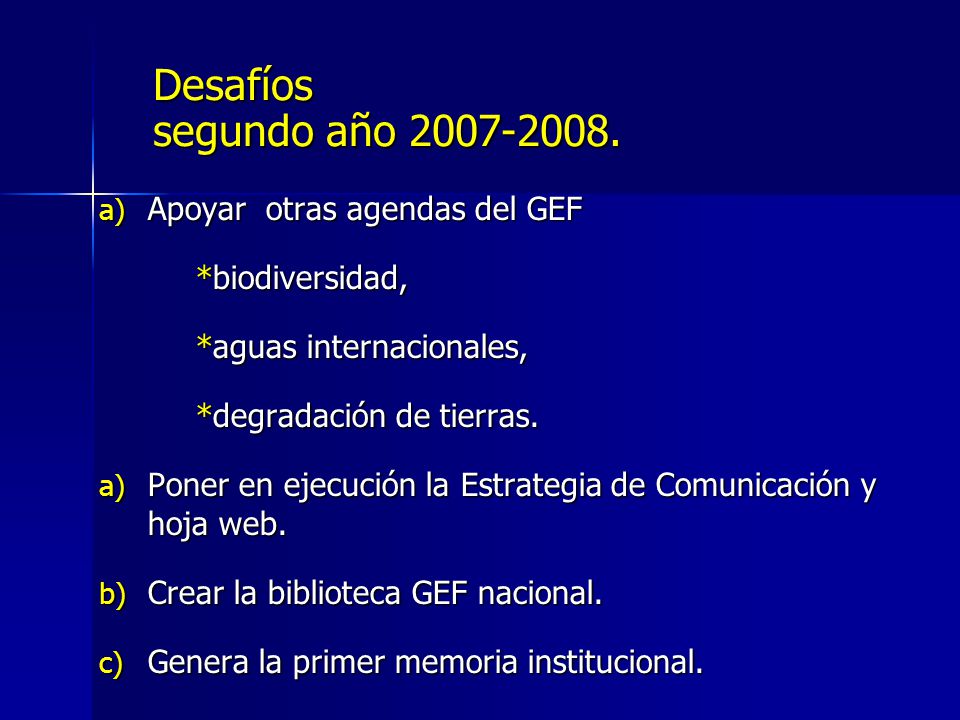 Desafíos
segundo año 2007-2008.

a) Apoyar otras agendas del GEF

*biodiversidad,

*aguas internacionales,

*degradación de tierras.

a) Poner en ejecución la Estrategia de Comunicación y hoja web.

b) Crear la biblioteca GEF nacional.

c) Genera la primer memoria institucional.